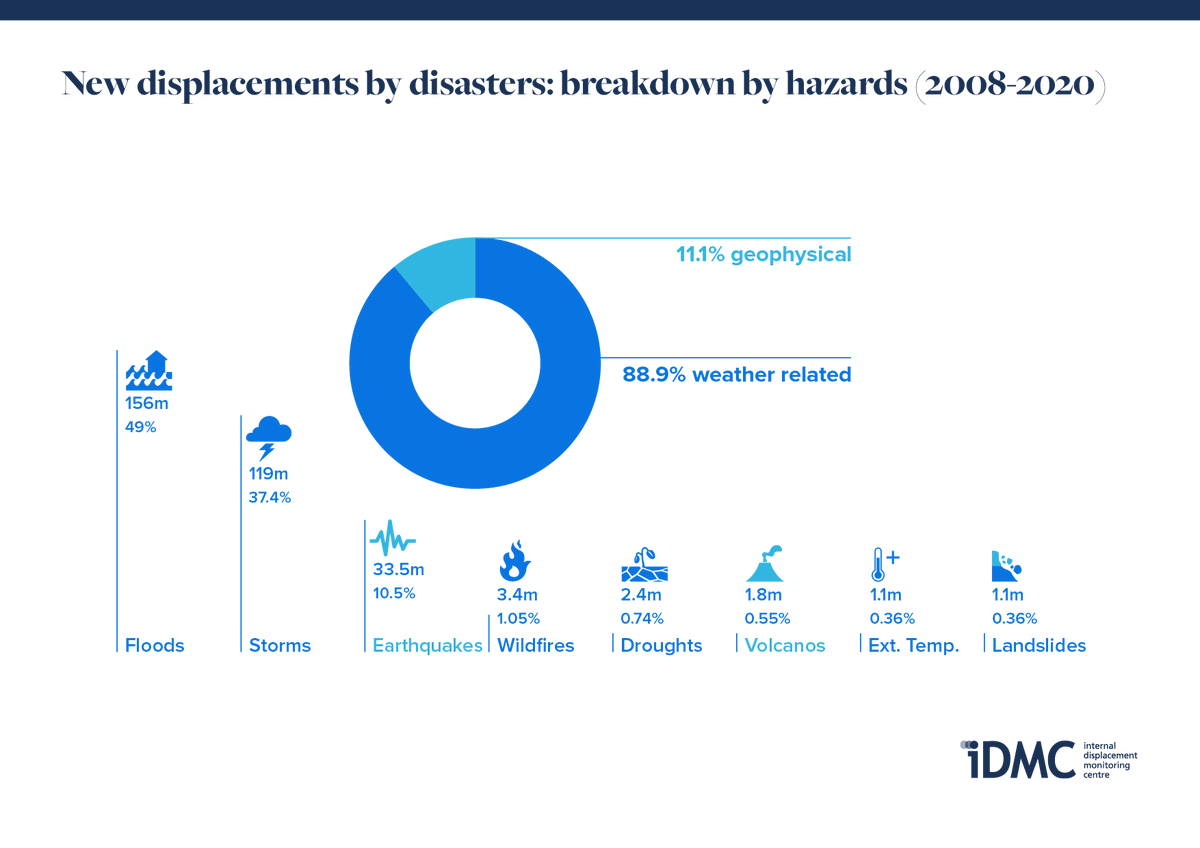 New displacements by disasters: breakdown by hazards (2008-2020)

11.1% geophysical

88.9% weather related

156m
49%
Floods

119m
37.4%
Storms

33.5m
10.5%
Earthquakes

3.4m
1.05%
Wildfires

2.4m
0.74%
Droughts

1.8m
0.55%
Volcanos

1.1m
0.36%
Ext. Temp.

1.1m
0.36%
Landslides

iDMC internal displacement monitoring centre